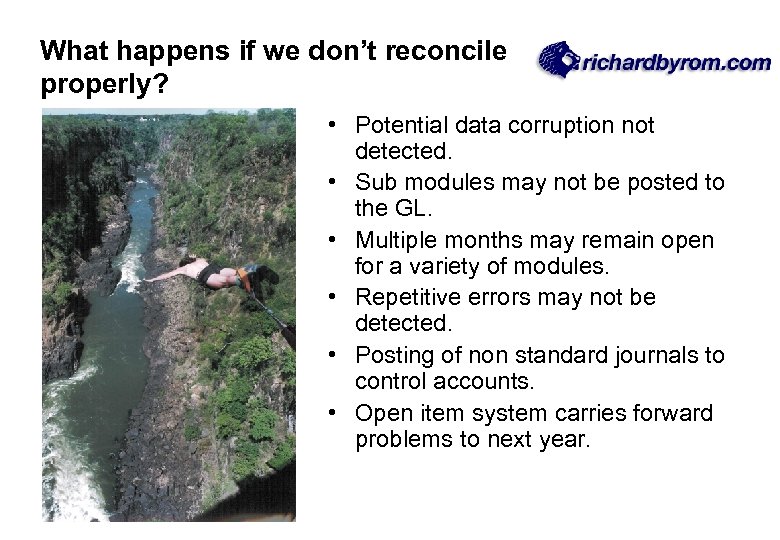 What happens if we don't reconcile properly?

richardbyrom.com

• Potential data corruption not detected.
• Sub modules may not be posted to the GL.
• Multiple months may remain open for a variety of modules.
• Repetitive errors may not be detected.
• Posting of non standard journals to control accounts.
• Open item system carries forward problems to next year.